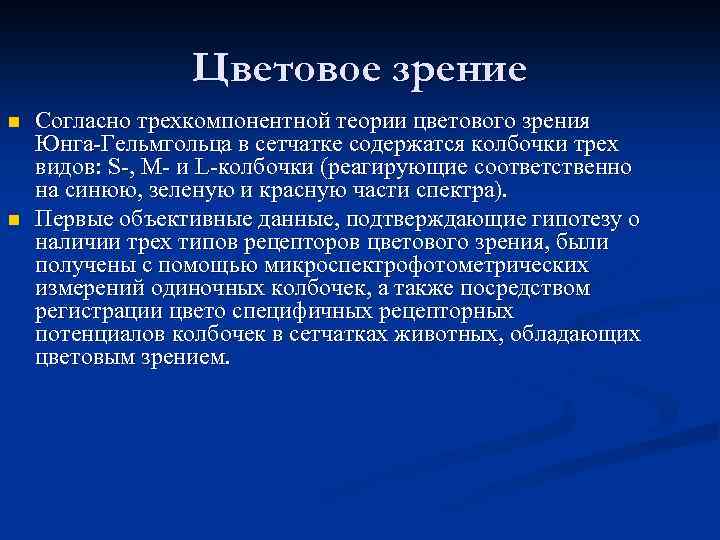 Цветовое зрение

Согласно трехкомпонентной теории цветового зрения Юнга-Гельмгольца в сетчатке содержатся колбочки трех видов: S-, M- и L-колбочки (реагирующие соответственно на синюю, зеленую и красную части спектра).

Первые объективные данные, подтверждающие гипотезу о наличии трех типов рецепторов цветового зрения, были получены с помощью микроспектрофотометрических измерений одиночных колбочек, а также посредством регистрации цвето специфичных рецепторных потенциалов колбочек в сетчатках животных, обладающих цветовым зрением.